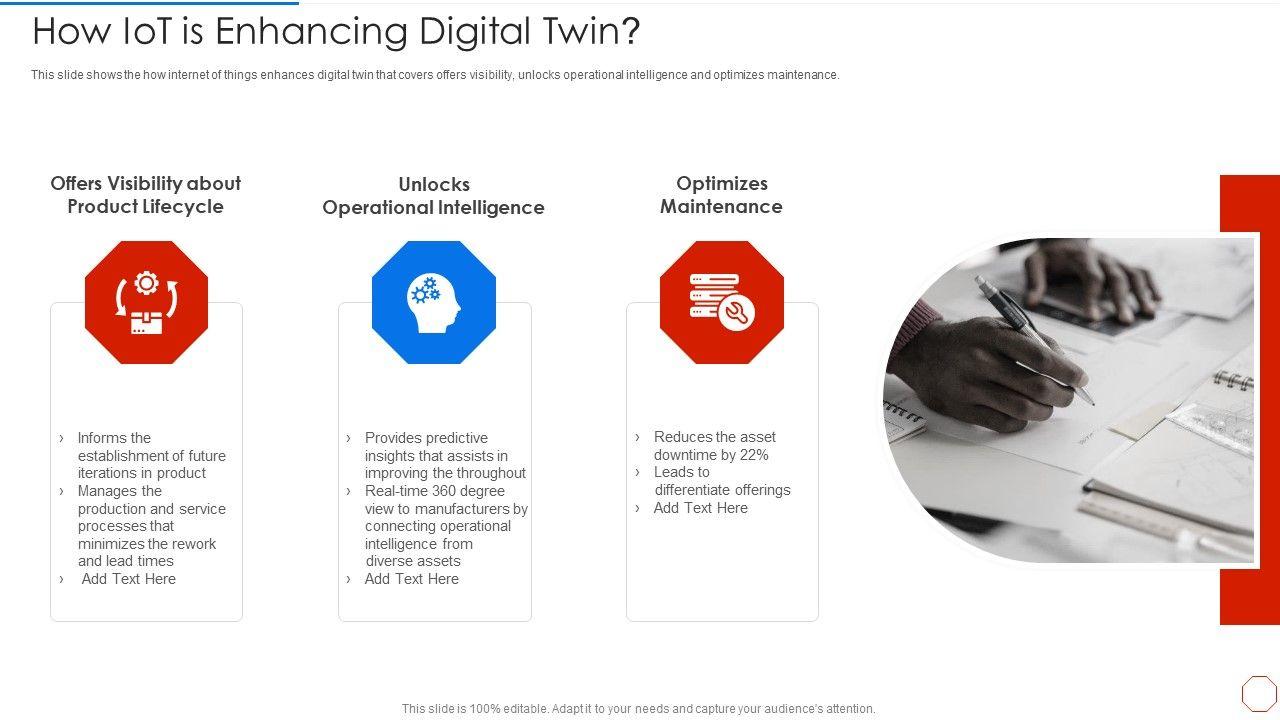 How IoT is Enhancing Digital Twin?

This slide shows the how internet of things enhances digital twin that covers offers visibility, unlocks operational intelligence and optimizes maintenance.

Offers Visibility about Product Lifecycle

› Informs the establishment of future iterations in product
› Manages the production and service processes that minimizes the rework and lead times
› Add Text Here

Unlocks Operational Intelligence

› Provides predictive insights that assists in improving the throughout
› Real-time 360 degree view to manufacturers by connecting operational intelligence from diverse assets
› Add Text Here

Optimizes Maintenance

› Reduces the asset downtime by 22%
› Leads to differentiate offerings
› Add Text Here

This slide is 100% editable. Adapt it to your needs and capture your audience's attention.